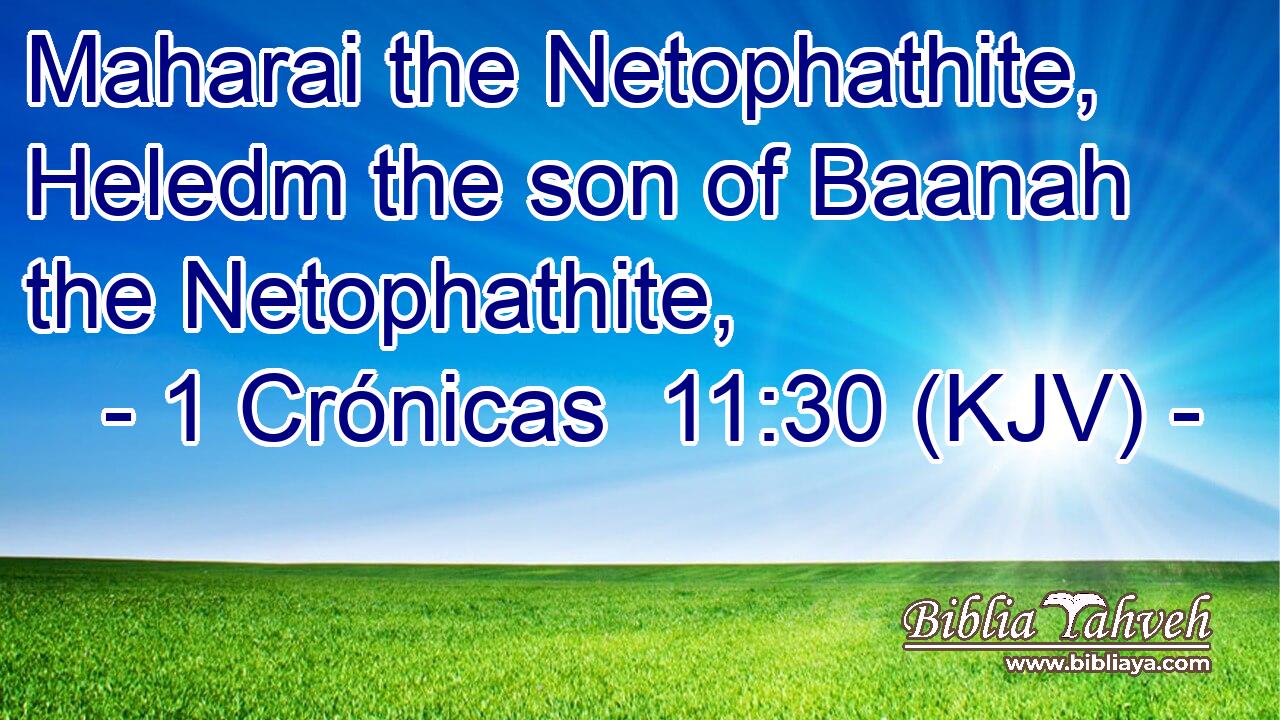 Maharai the Netophathite, Heledm the son of Baanah the Netophathite,

- 1 Crónicas 11:30 (KJV) -

Biblia Yahveh
www.bibliaya.com